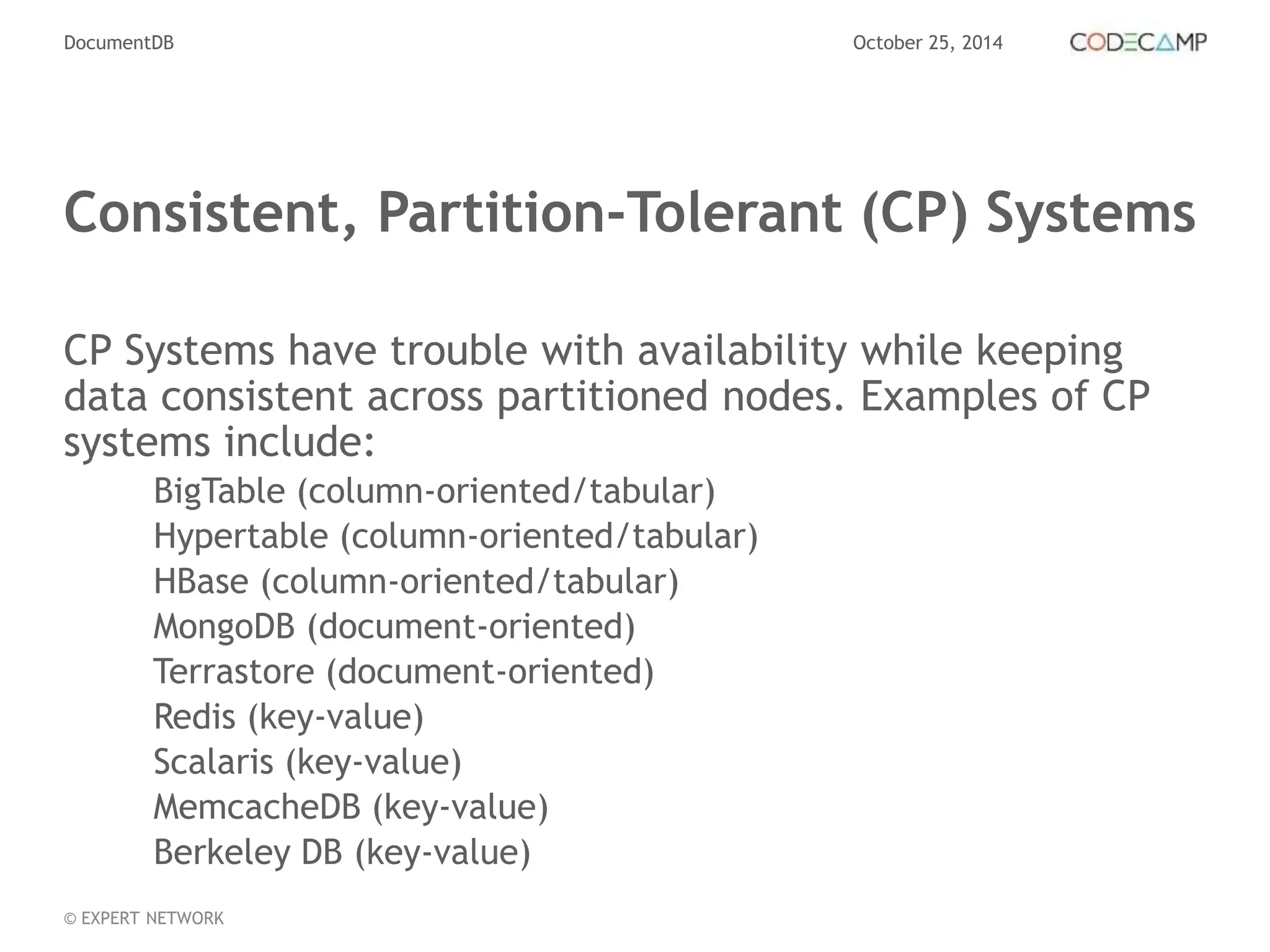 DocumentDB

October 25, 2014

CODECAMP

Consistent, Partition-Tolerant (CP) Systems

CP Systems have trouble with availability while keeping data consistent across partitioned nodes. Examples of CP systems include:

BigTable (column-oriented/tabular)
Hypertable (column-oriented/tabular)
HBase (column-oriented/tabular)
MongoDB (document-oriented)
Terrastore (document-oriented)
Redis (key-value)
Scalaris (key-value)
MemcacheDB (key-value)
Berkeley DB (key-value)

© EXPERT NETWORK